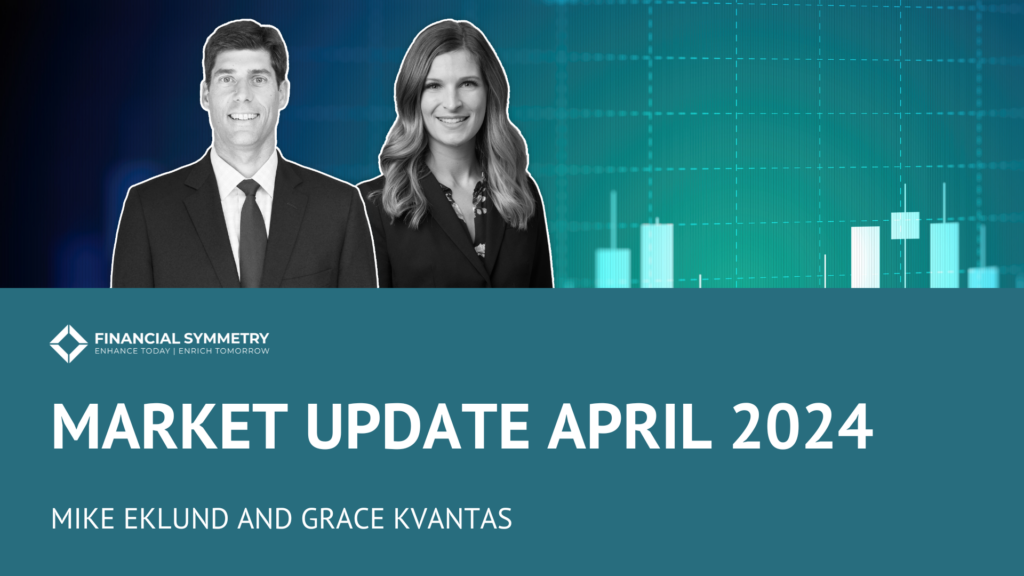 FINANCIAL SYMMETRY
ENHANCE TODAY | ENRICH TOMORROW

MARKET UPDATE APRIL 2024

MIKE EKLUND AND GRACE KVANTAS